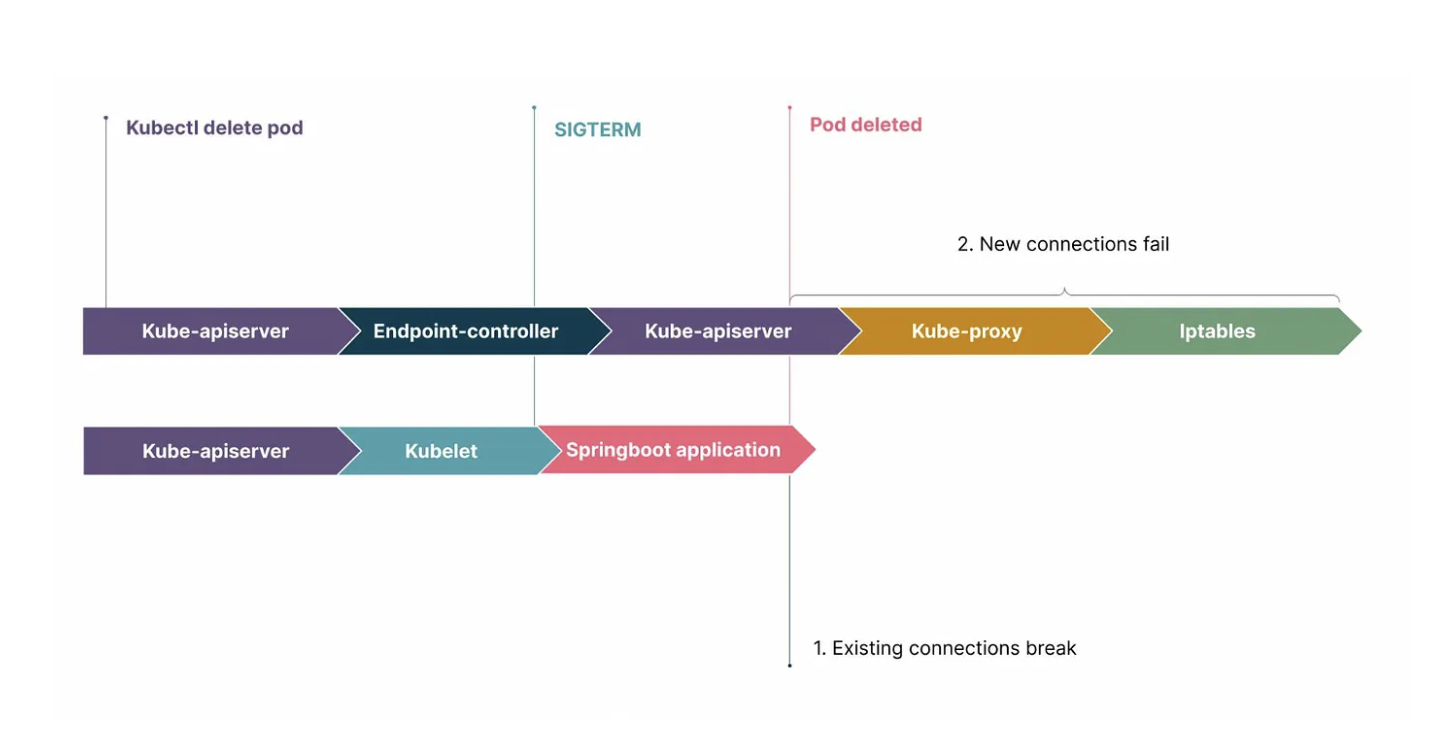 Kubectl delete pod

SIGTERM

Pod deleted

2. New connections fail

Kube-apiserver

Endpoint-controller

Kube-apiserver

Kube-proxy

Iptables

Kube-apiserver

Kubelet

Springboot application

1. Existing connections break